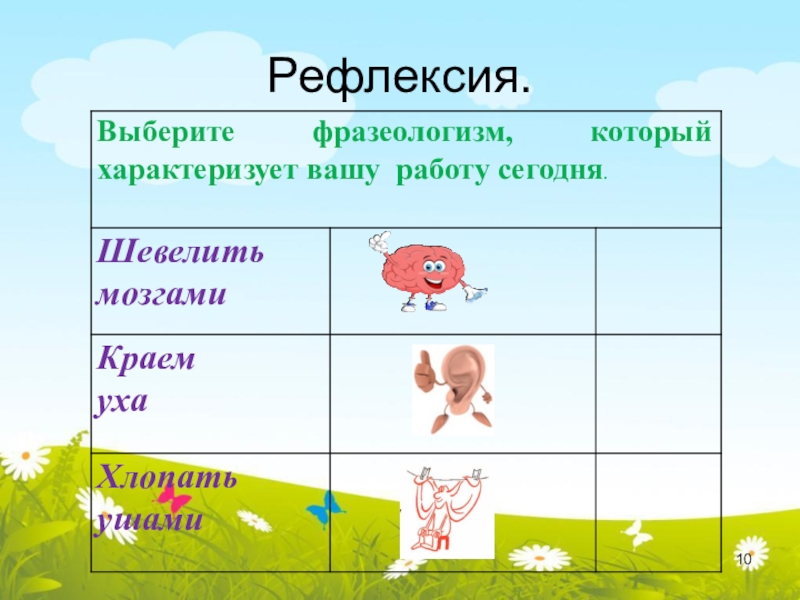 Рефлексия.

| Выберите фразеологизм, который характеризует вашу работу сегодня. | | |
|---|---|---|
| Шевелить мозгами | | |
| Краем уха | | |
| Хлопать ушами | | |

10